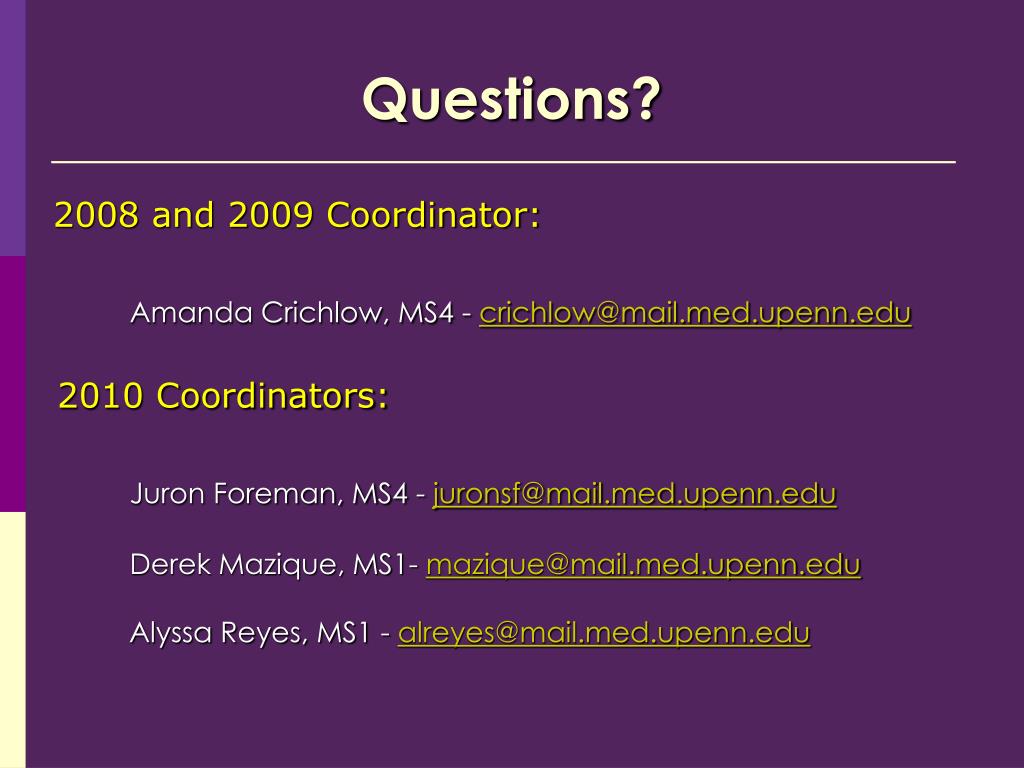 Questions?

2008 and 2009 Coordinator:

Amanda Crichlow, MS4 - crichlow@mail.med.upenn.edu

2010 Coordinators:

Juron Foreman, MS4 - juronsf@mail.med.upenn.edu

Derek Mazique, MS1- mazique@mail.med.upenn.edu

Alyssa Reyes, MS1 - alreyes@mail.med.upenn.edu